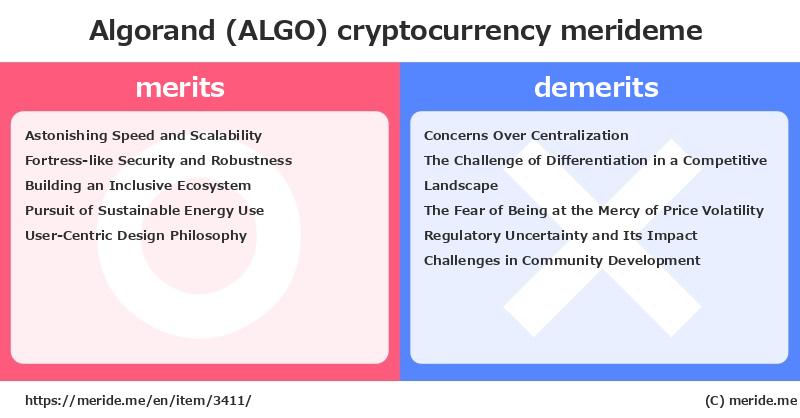 Algorand (ALGO) cryptocurrency merideme

merits

Astonishing Speed and Scalability
Fortress-like Security and Robustness
Building an Inclusive Ecosystem
Pursuit of Sustainable Energy Use
User-Centric Design Philosophy

demerits

Concerns Over Centralization
The Challenge of Differentiation in a Competitive Landscape
The Fear of Being at the Mercy of Price Volatility
Regulatory Uncertainty and Its Impact
Challenges in Community Development

https://meride.me/en/item/3411/

(C) meride.me